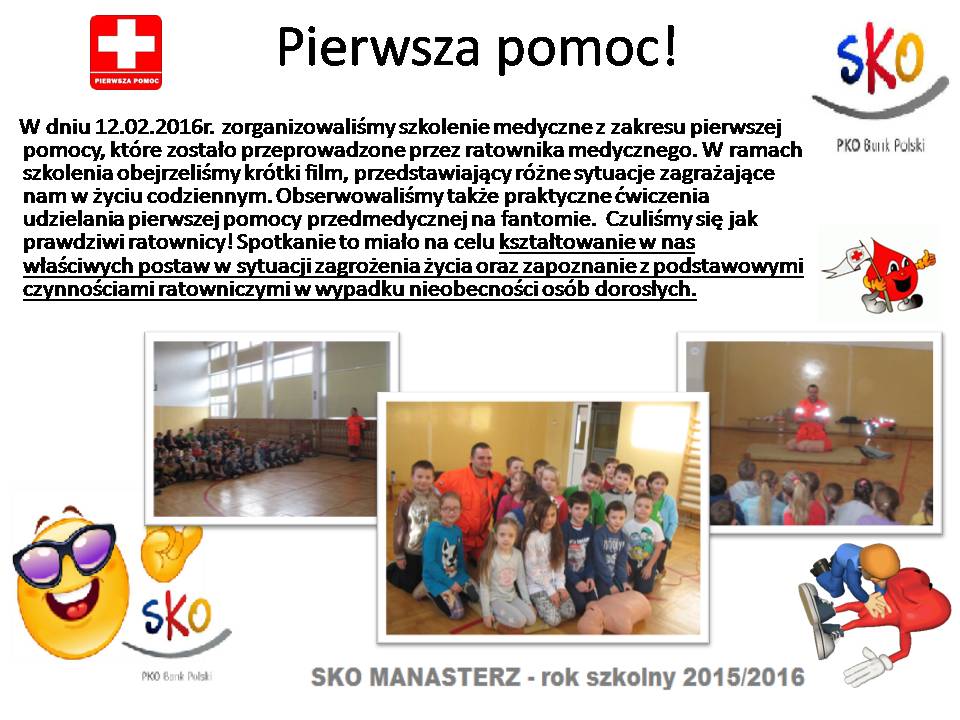 PIERWSZA POMOC

Pierwsza pomoc!

SKO
PKO Bank Polski

W dniu 12.02.2016r. zorganizowaliśmy szkolenie medyczne z zakresu pierwszej pomocy, które zostało przeprowadzone przez ratownika medycznego. W ramach szkolenia obejrzeliśmy krótki film, przedstawiający różne sytuacje zagrażające nam w życiu codziennym. Obserwowaliśmy także praktyczne ćwiczenia udzielania pierwszej pomocy przedmedycznej na fantomie. Czuliśmy się jak prawdziwi ratownicy! Spotkanie to miało na celu kształtowanie w nas właściwych postaw w sytuacji zagrożenia życia oraz zapoznanie z podstawowymi czynnościami ratowniczymi w wypadku nieobecności osób dorosłych.

SKO
PKO Bank Polski

SKO MANASTERZ - rok szkolny 2015/2016